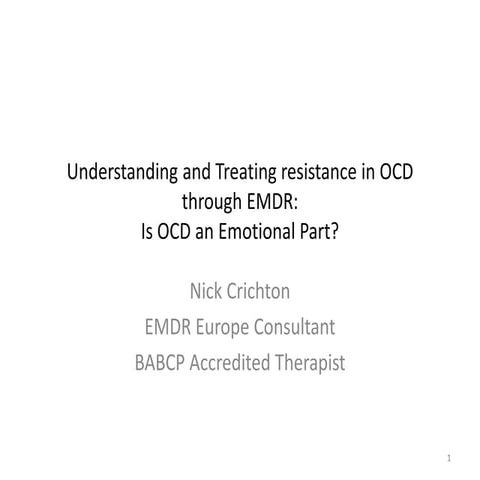 Understanding and Treating resistance in OCD through EMDR:
Is OCD an Emotional Part?

Nick Crichton
EMDR Europe Consultant
BABCP Accredited Therapist

1